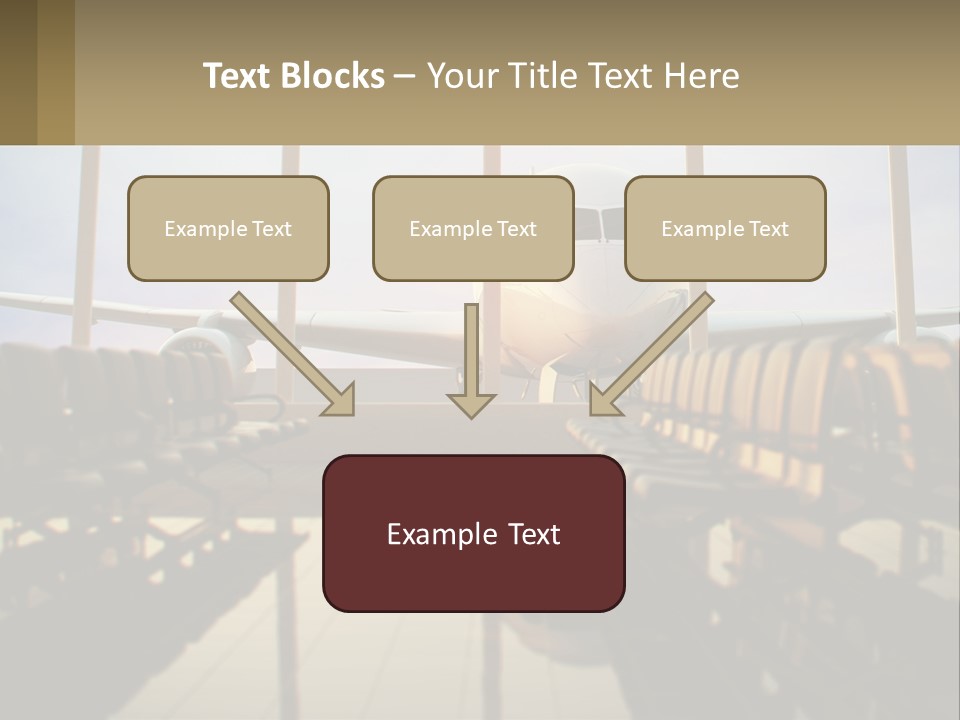 Text Blocks – Your Title Text Here

Example Text

Example Text

Example Text

Example Text